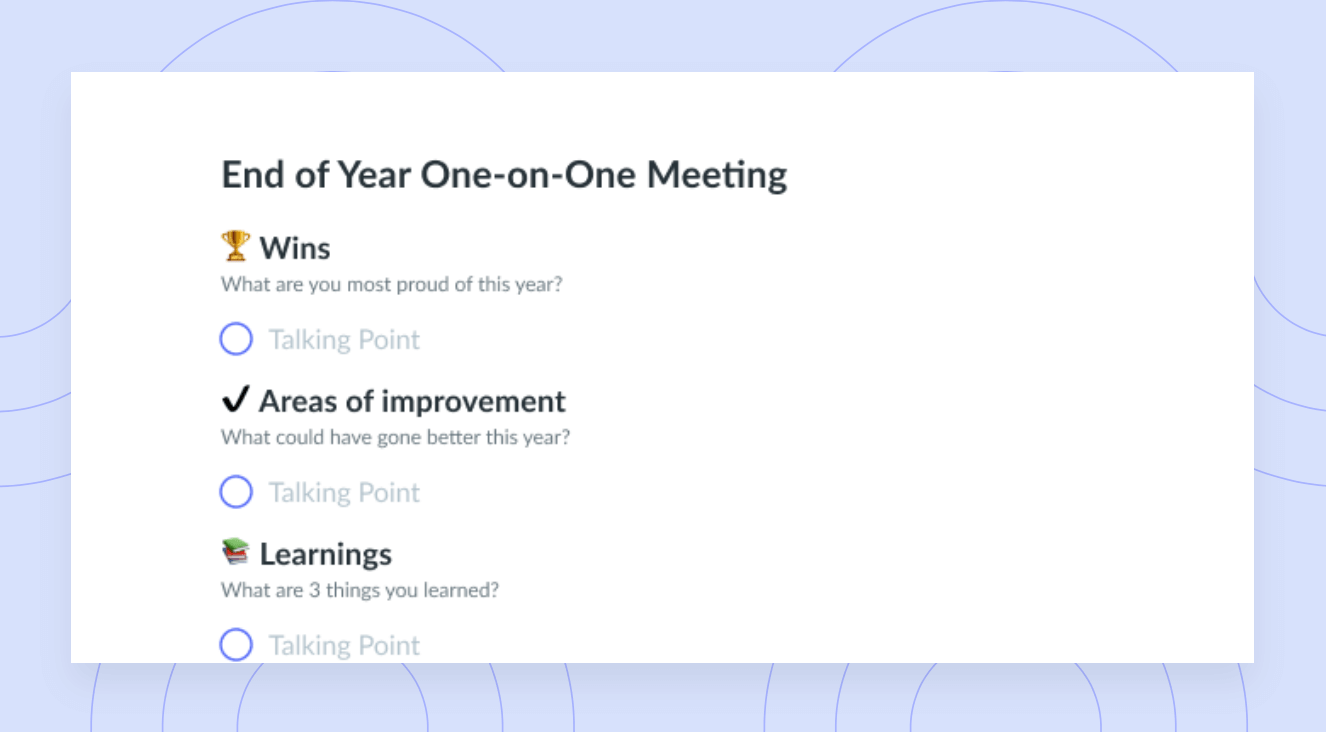 End of Year One-on-One Meeting

🏆 Wins
What are you most proud of this year?

Talking Point

✔ Areas of improvement
What could have gone better this year?

Talking Point

📚 Learnings
What are 3 things you learned?

Talking Point